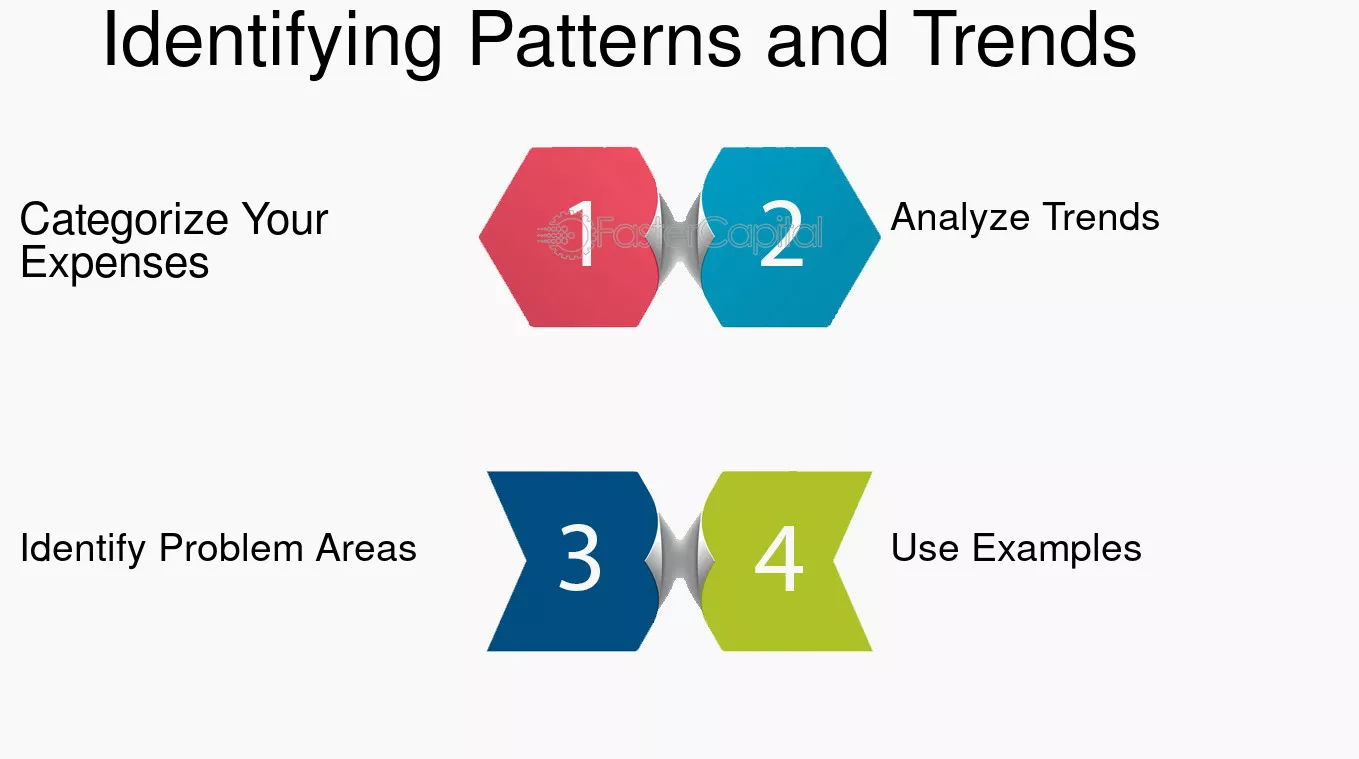 Identifying Patterns and Trends

Categorize Your Expenses

1

FasterCapital

2

Analyze Trends

Identify Problem Areas

3

4

Use Examples